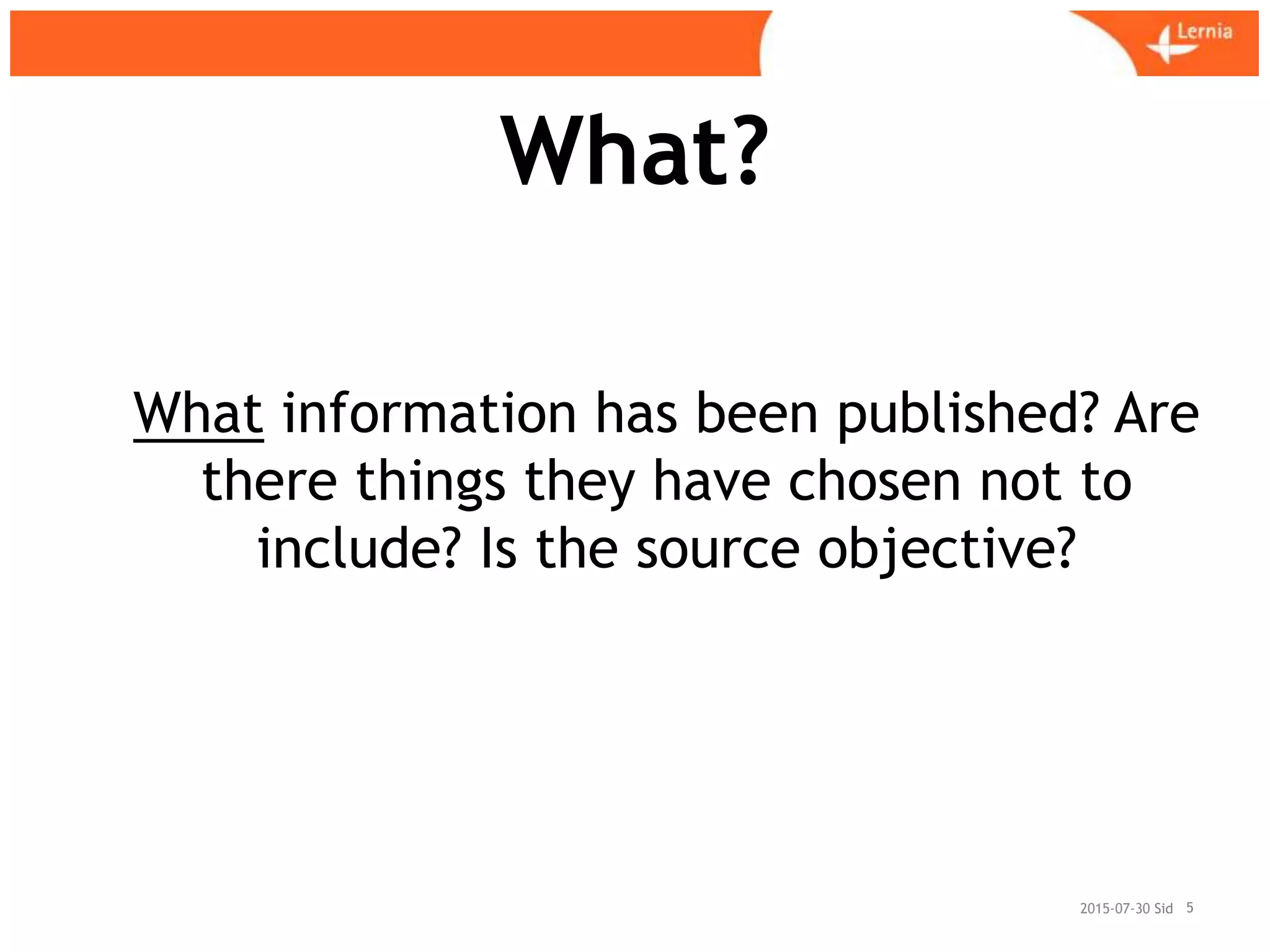 Lernia

What?

What information has been published? Are there things they have chosen not to include? Is the source objective?

2015-07-30 Sid 5